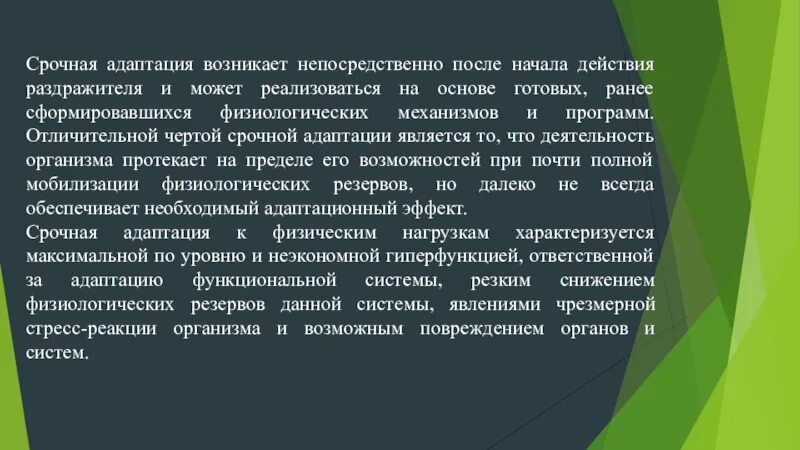 Срочная адаптация возникает непосредственно после начала действия раздражителя и может реализоваться на основе готовых, ранее сформировавшихся физиологических механизмов и программ. Отличительной чертой срочной адаптации является то, что деятельность организма протекает на пределе его возможностей при почти полной мобилизации физиологических резервов, но далеко не всегда обеспечивает необходимый адаптационный эффект.
Срочная адаптация к физическим нагрузкам характеризуется максимальной по уровню и неэкономной гиперфункцией, ответственной за адаптацию функциональной системы, резким снижением физиологических резервов данной системы, явлениями чрезмерной стресс-реакции организма и возможным повреждением органов и систем.